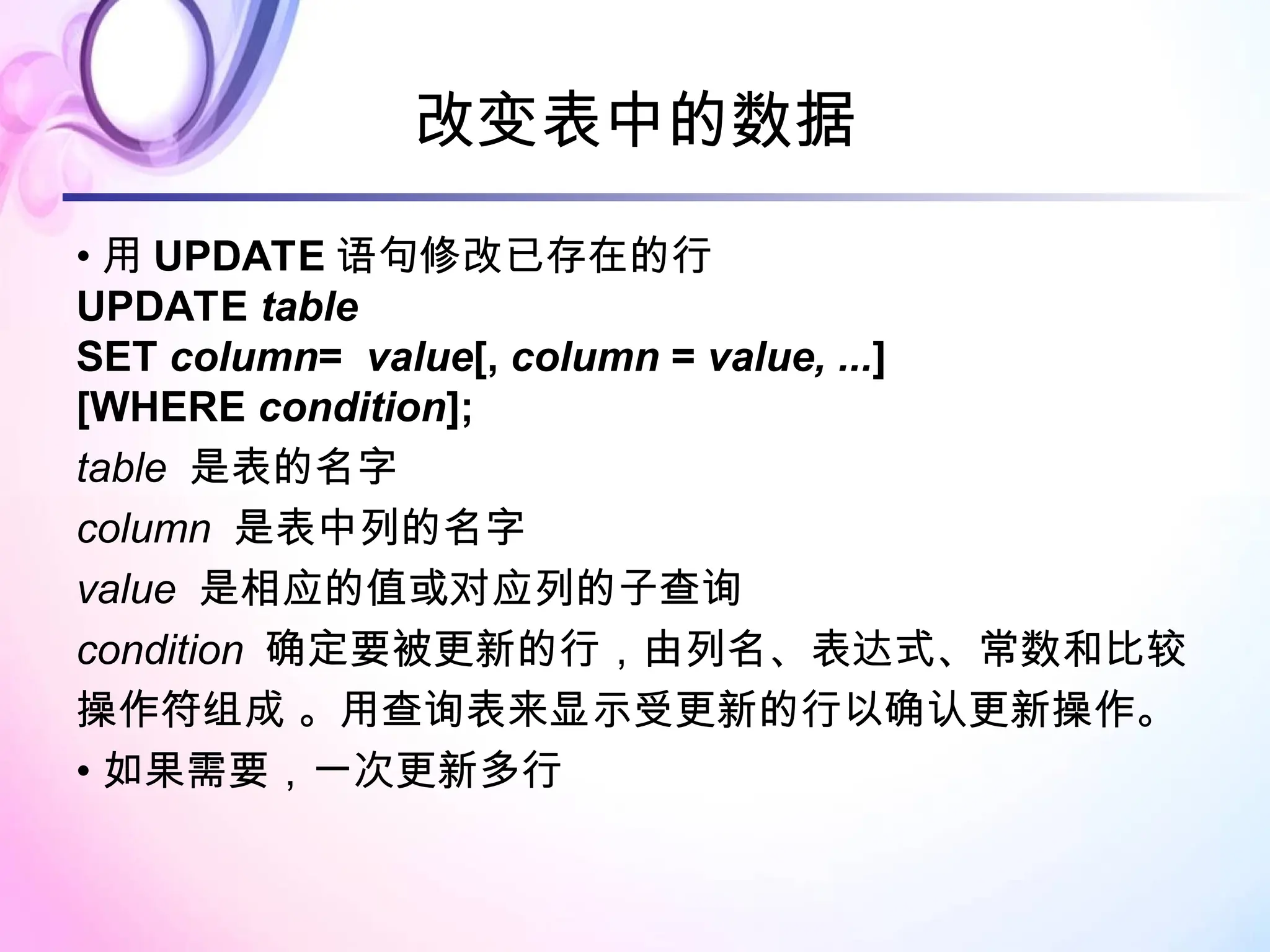 改变表中的数据

• 用 UPDATE 语句修改已存在的行
UPDATE table
SET column= value[, column = value, ...]
[WHERE condition];

table 是表的名字

column 是表中列的名字

value 是相应的值或对应列的子查询

condition 确定要被更新的行，由列名、表达式、常数和比较操作符组成 。用查询表来显示受更新的行以确认更新操作。

• 如果需要，一次更新多行